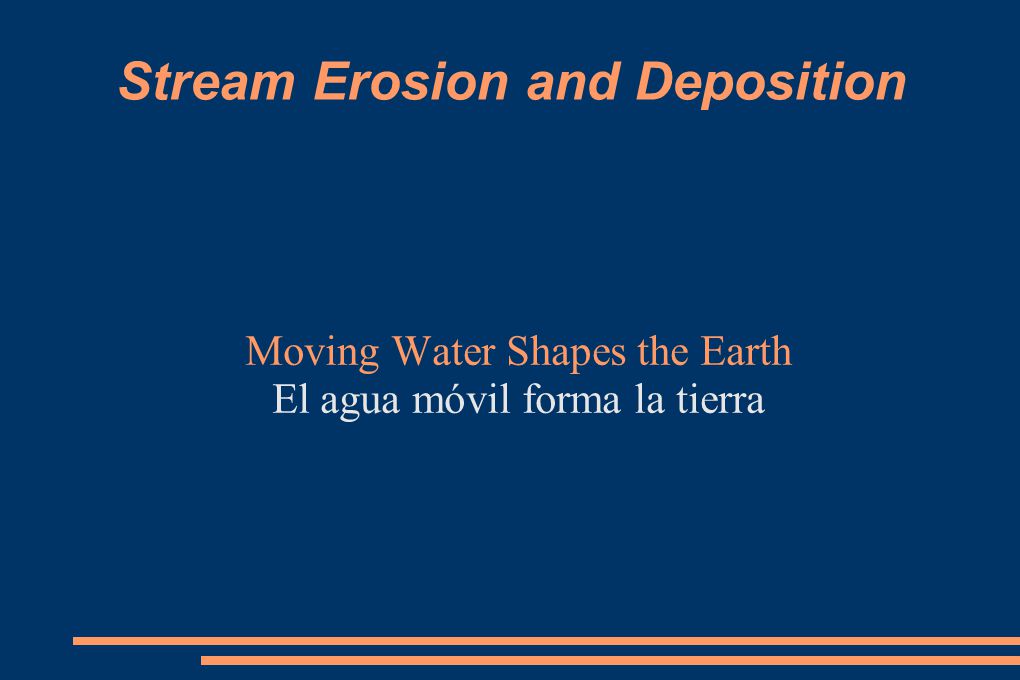 Stream Erosion and Deposition

Moving Water Shapes the Earth
El agua móvil forma la tierra